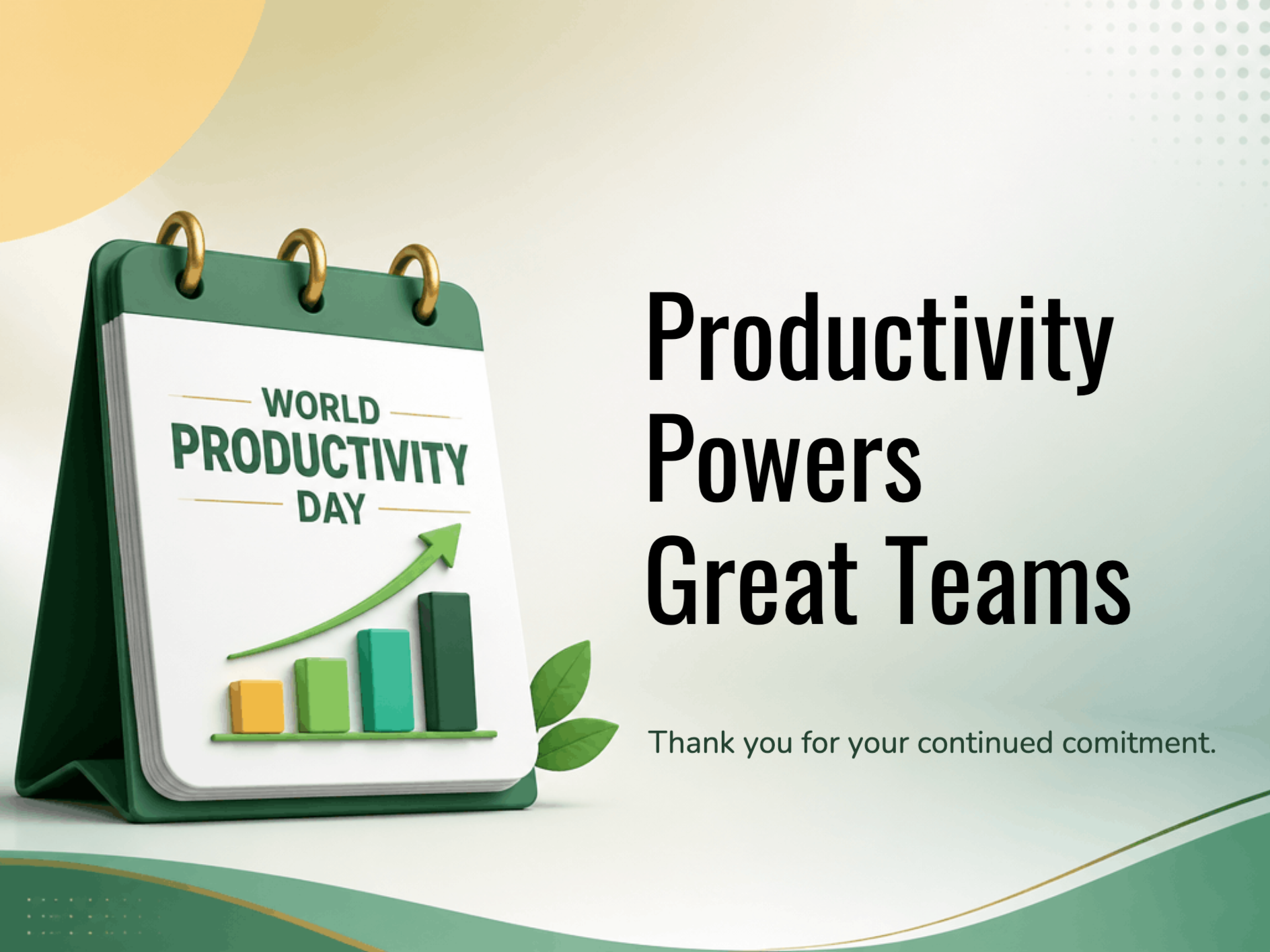 WORLD
PRODUCTIVITY
DAY

Productivity Powers Great Teams

Thank you for your continued comitment.